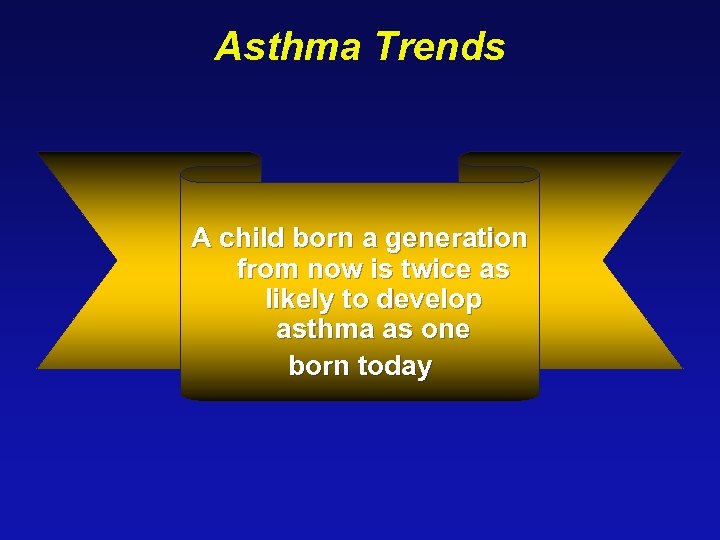 Asthma Trends

A child born a generation from now is twice as likely to develop asthma as one born today